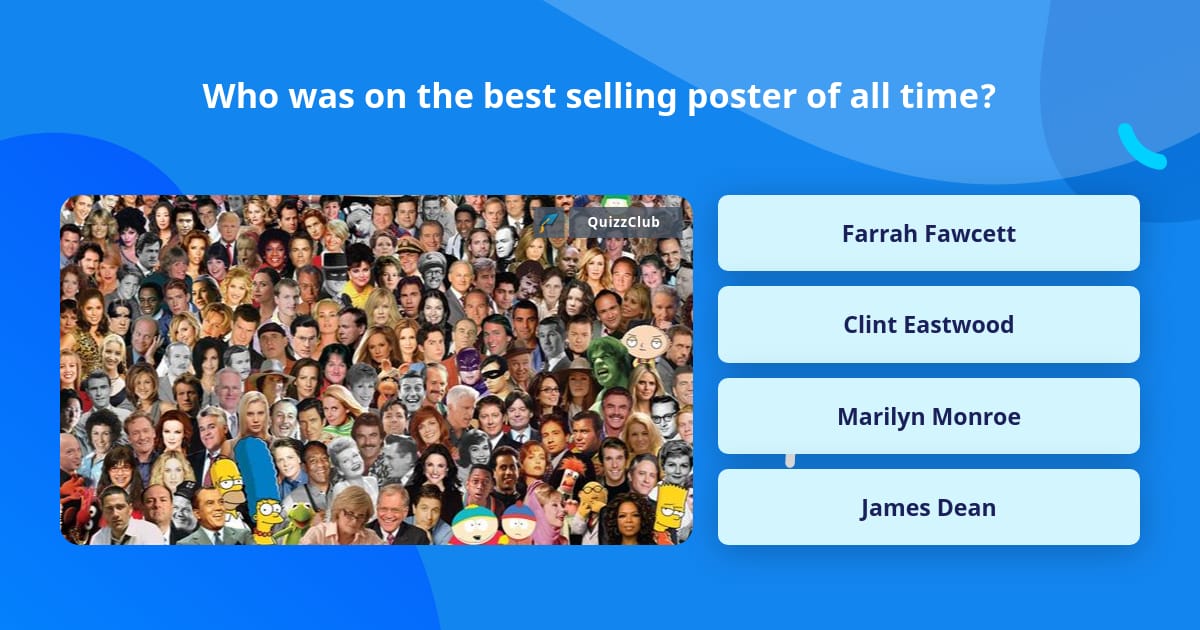 Who was on the best selling poster of all time?

QuizzClub

Farrah Fawcett

Clint Eastwood

Marilyn Monroe

James Dean